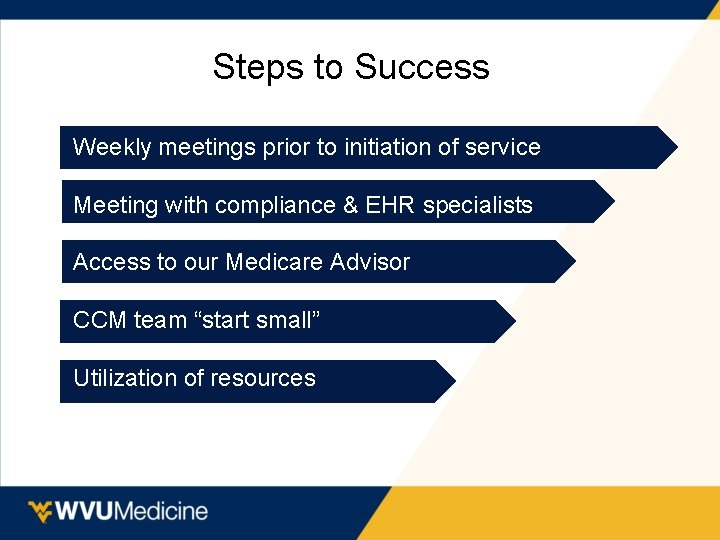 Steps to Success

Weekly meetings prior to initiation of service

Meeting with compliance & EHR specialists

Access to our Medicare Advisor

CCM team “start small”

Utilization of resources

WVUMedicine